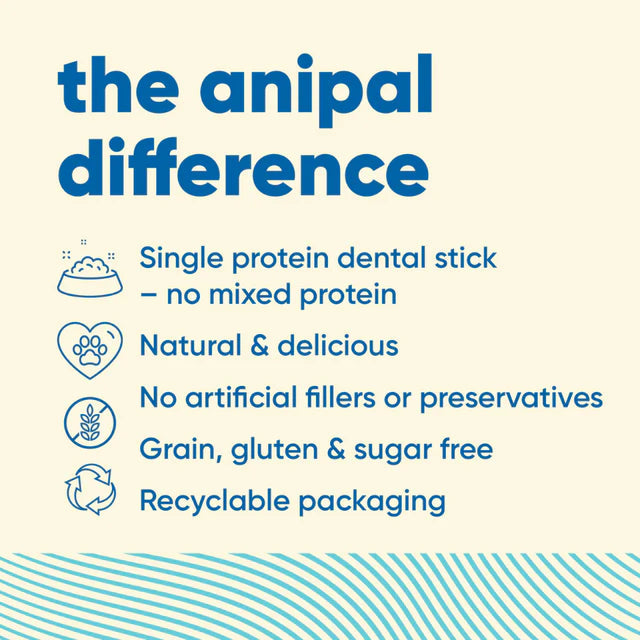 the anipal difference

Single protein dental stick – no mixed protein

Natural & delicious

No artificial fillers or preservatives

Grain, gluten & sugar free

Recyclable packaging